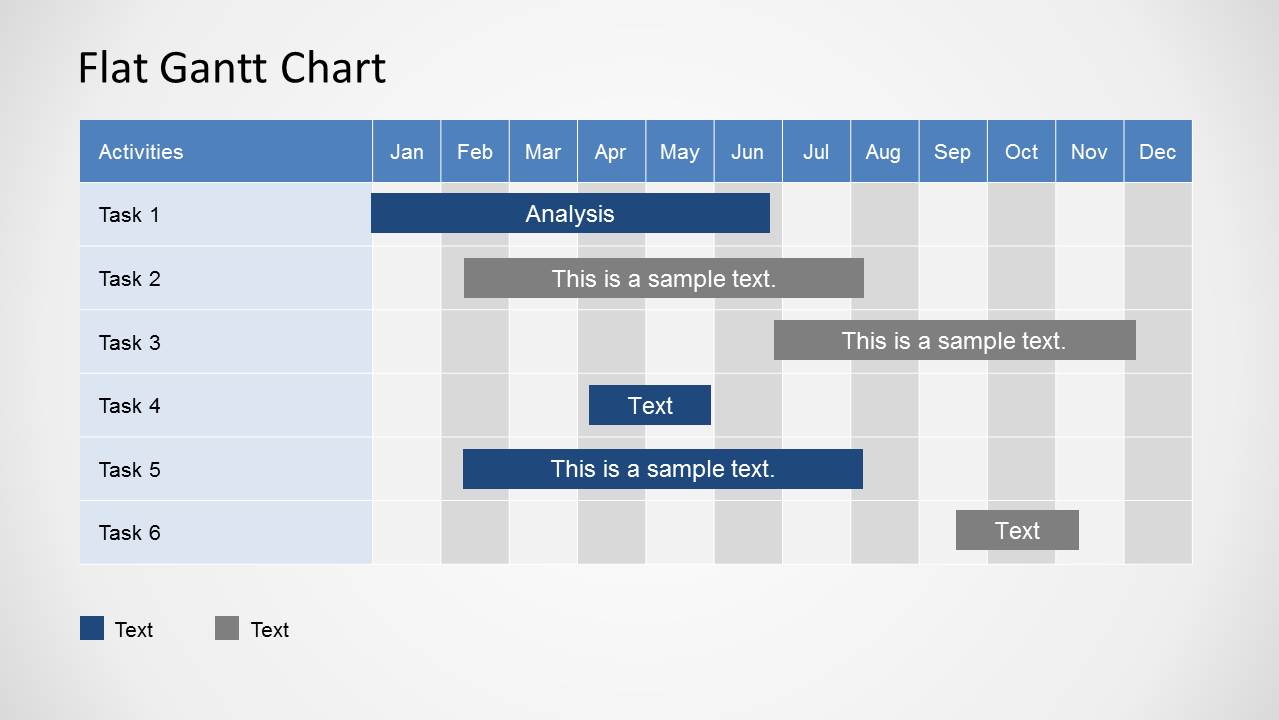 Flat Gantt Chart

| Activities | Jan | Feb | Mar | Apr | May | Jun | Jul | Aug | Sep | Oct | Nov | Dec |
|---|---|---|---|---|---|---|---|---|---|---|---|---|
| Task 1 | Analysis | | | | | | | | | | | |
| Task 2 | | This is a sample text. | | | | | | | | | | |
| Task 3 | | | | | | | This is a sample text. | | | | | |
| Task 4 | | | | Text | | | | | | | | |
| Task 5 | | This is a sample text. | | | | | | | | | | |
| Task 6 | | | | | | | | | Text | | | |

Text
Text